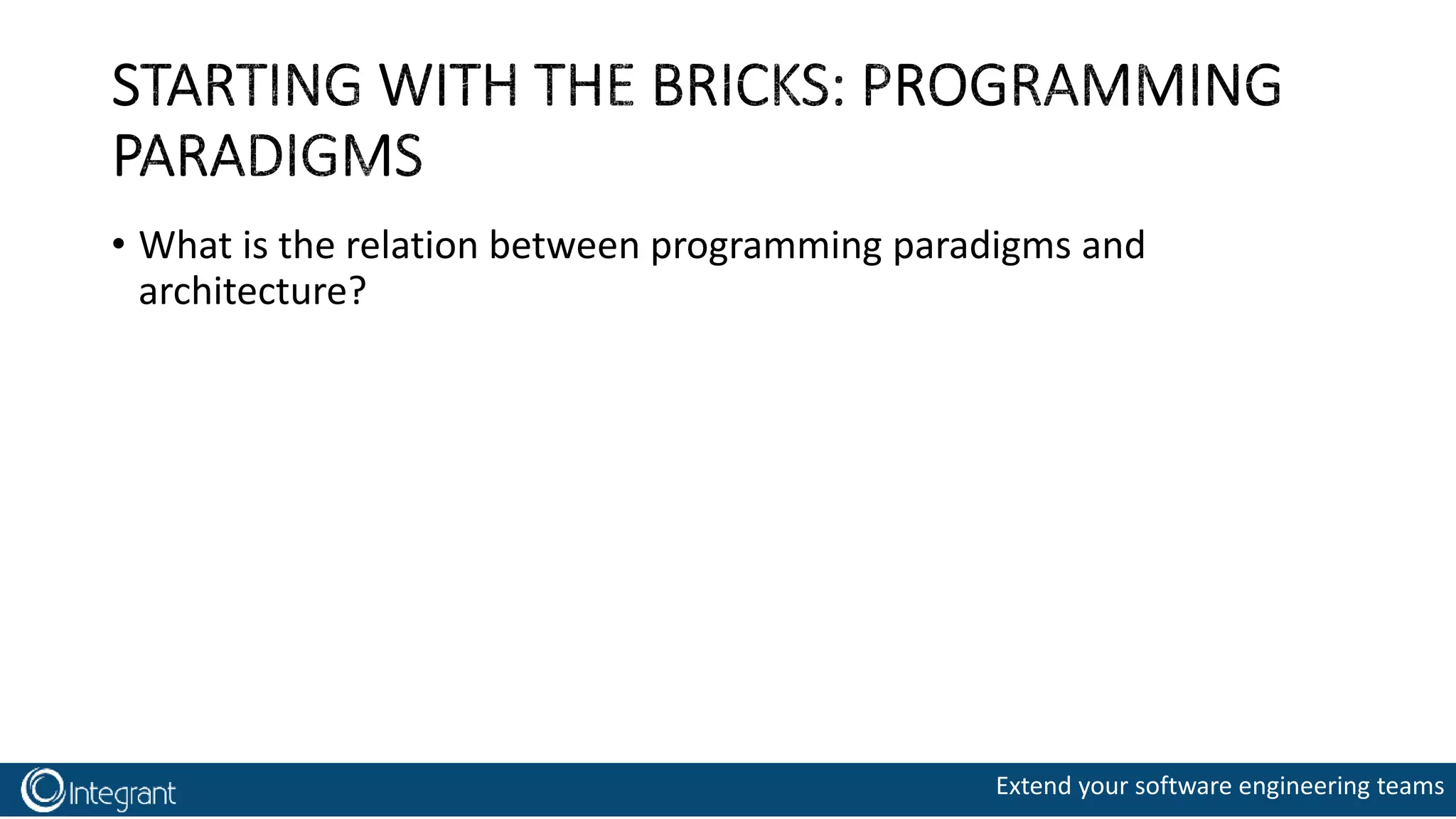 STARTING WITH THE BRICKS: PROGRAMMING PARADIGMS

• What is the relation between programming paradigms and architecture?

Integrant

Extend your software engineering teams